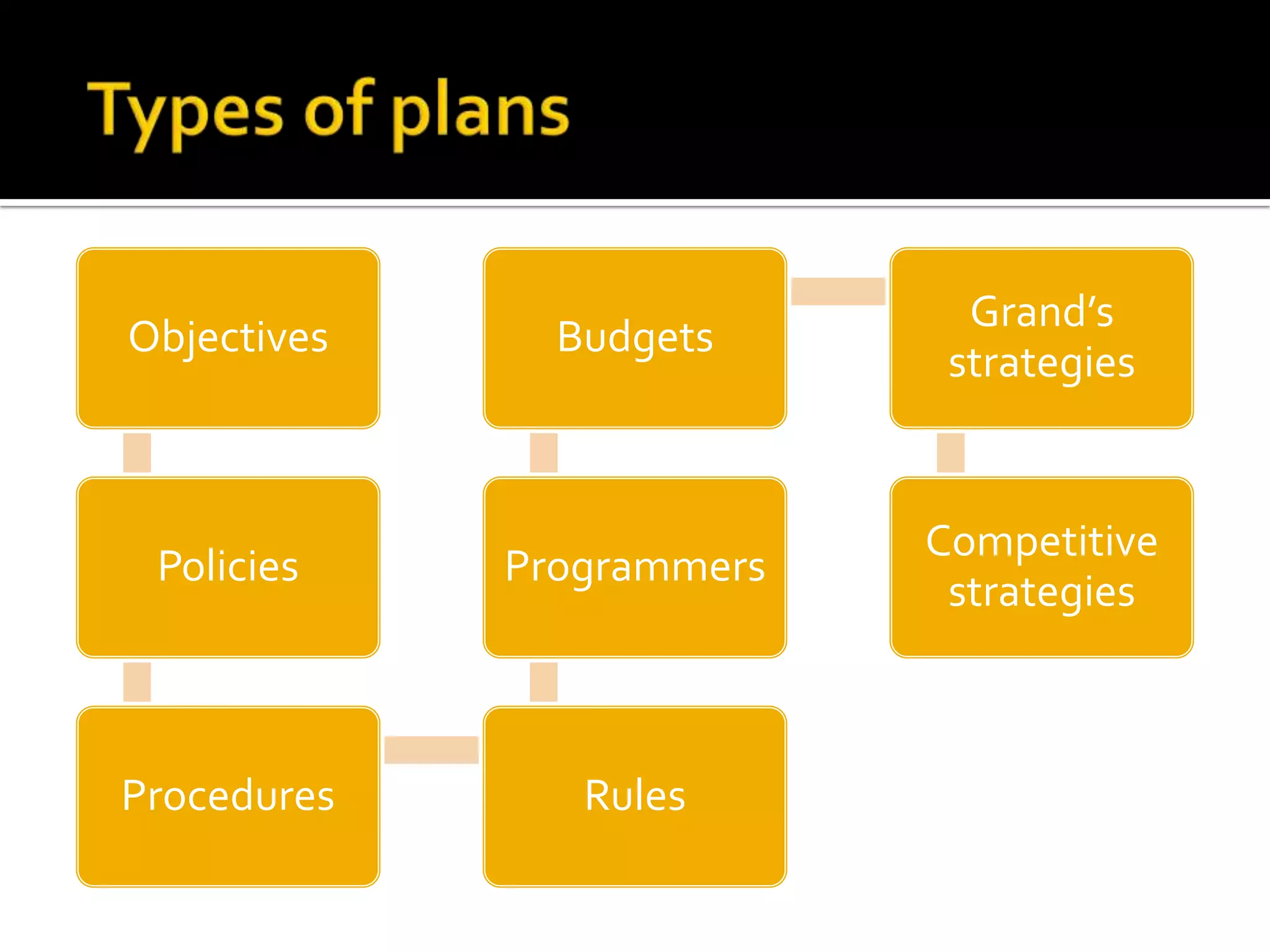 Types of plans

Objectives

Policies

Procedures

Rules

Programmers

Budgets

Grand's strategies

Competitive strategies